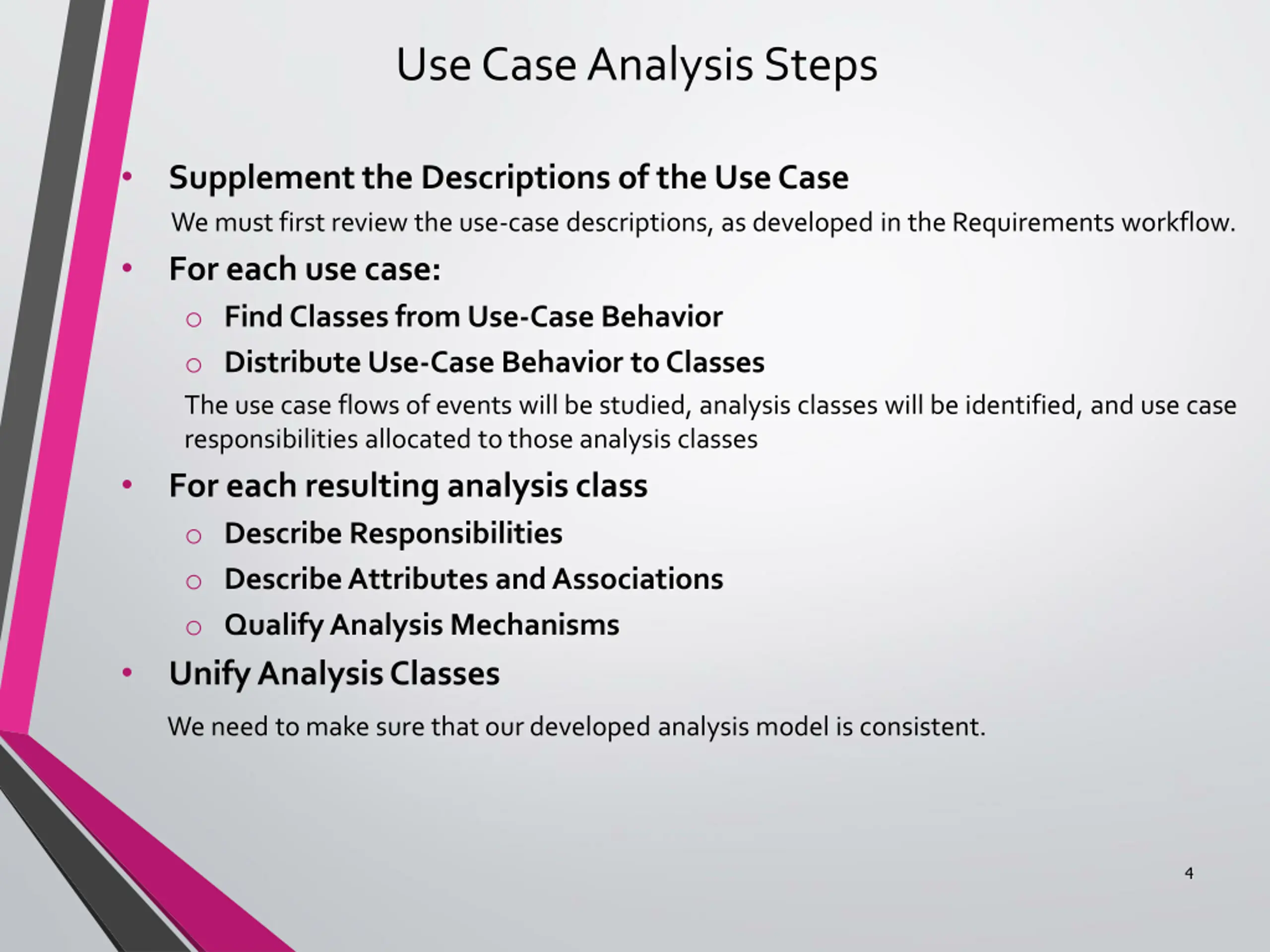 Use Case Analysis Steps

• Supplement the Descriptions of the Use Case

We must first review the use-case descriptions, as developed in the Requirements workflow.

• For each use case:

o Find Classes from Use-Case Behavior

o Distribute Use-Case Behavior to Classes

The use case flows of events will be studied, analysis classes will be identified, and use case responsibilities allocated to those analysis classes

• For each resulting analysis class

o Describe Responsibilities

o Describe Attributes and Associations

o Qualify Analysis Mechanisms

• Unify Analysis Classes

We need to make sure that our developed analysis model is consistent.

4